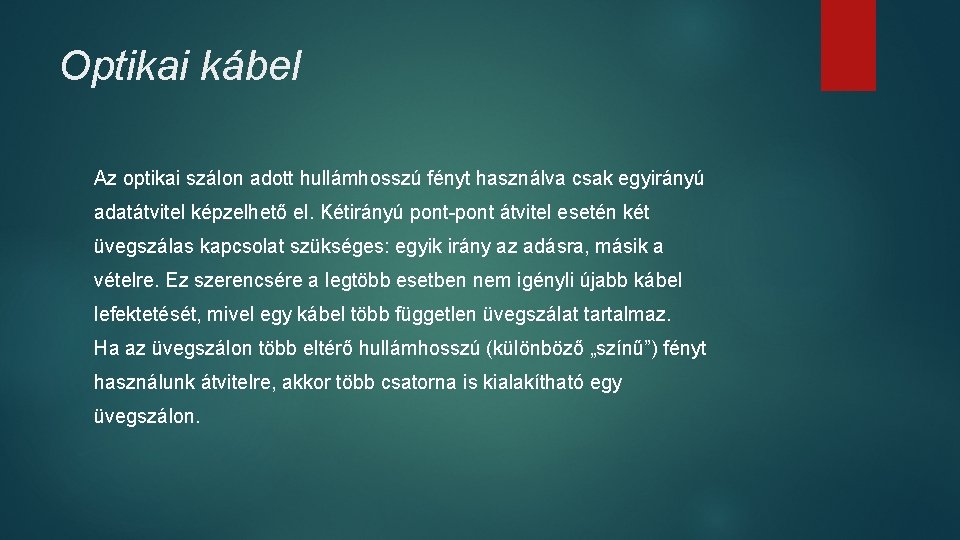 Optikai kábel

Az optikai szálon adott hullámhosszú fényt használva csak egyirányú adatátvitel képzelhető el. Kétirányú pont-pont átvitel esetén két üvegszálas kapcsolat szükséges: egyik irány az adásra, másik a vételre. Ez szerencsére a legtöbb esetben nem igényli újabb kábel lefektetését, mivel egy kábel több független üvegszálat tartalmaz.
Ha az üvegszálon több eltérő hullámhosszú (különböző „színű”) fényt használunk átvitelre, akkor több csatorna is kialakítható egy üvegszálon.